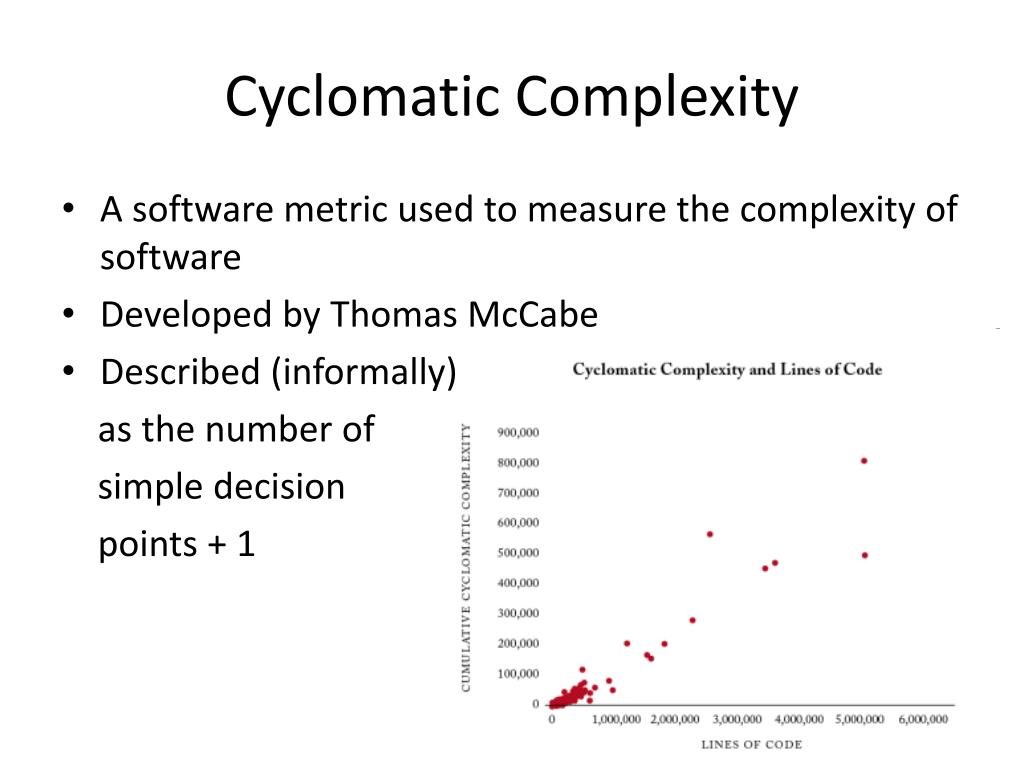 Cyclomatic Complexity

• A software metric used to measure the complexity of software
• Developed by Thomas McCabe
• Described (informally) as the number of simple decision points + 1

Cyclomatic Complexity and Lines of Code

CUMULATIVE CYCLOMATIC COMPLEXITY

900,000
800,000
700,000
600,000
500,000
400,000
300,000
200,000
100,000
0

0 1,000,000 2,000,000 3,000,000 4,000,000 5,000,000 6,000,000

LINES OF CODE